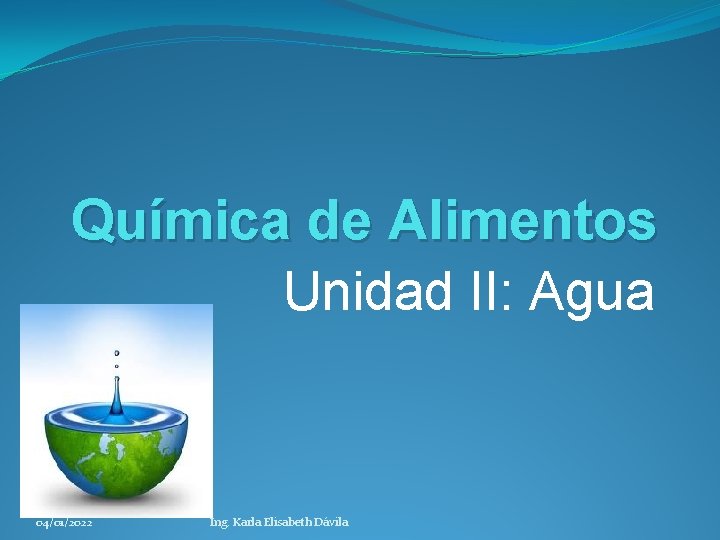 Química de Alimentos

Unidad II: Agua

04/01/2022

Ing. Karla Elisabeth Dávila